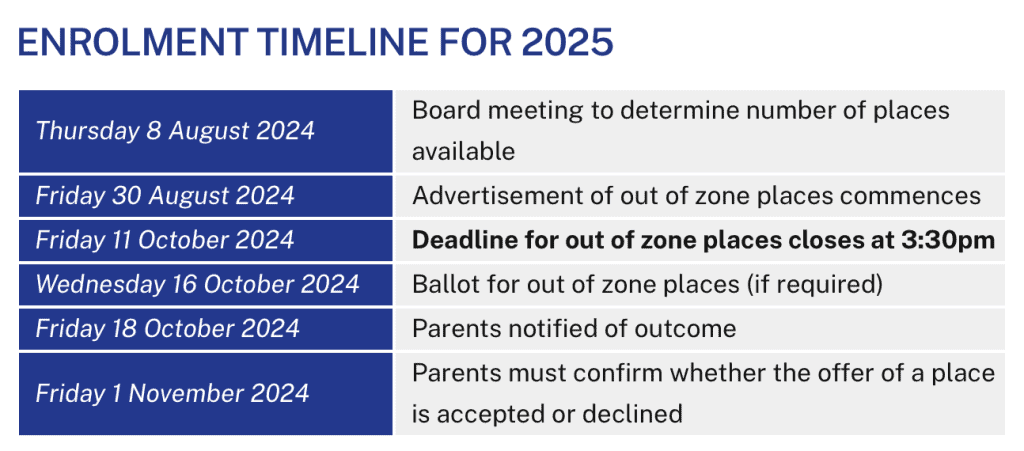 ENROLMENT TIMELINE FOR 2025

| | |
|---|---|
| Thursday 8 August 2024 | Board meeting to determine number of places available |
| Friday 30 August 2024 | Advertisement of out of zone places commences |
| Friday 11 October 2024 | **Deadline for out of zone places closes at 3:30pm** |
| Wednesday 16 October 2024 | Ballot for out of zone places (if required) |
| Friday 18 October 2024 | Parents notified of outcome |
| Friday 1 November 2024 | Parents must confirm whether the offer of a place is accepted or declined |